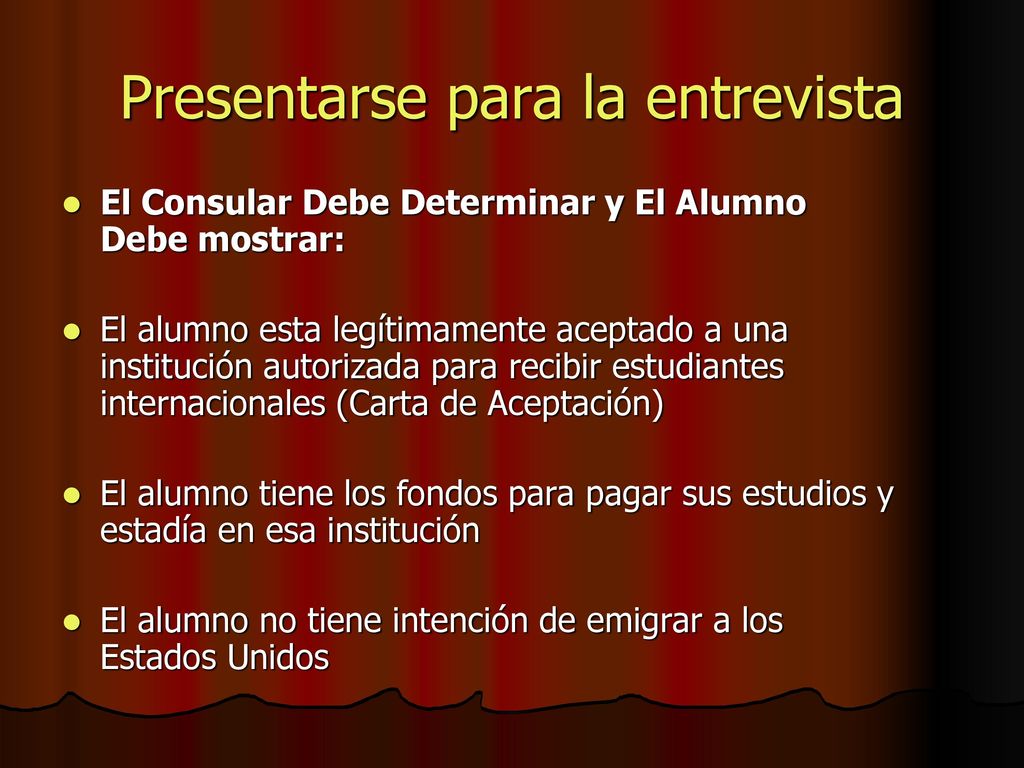 Presentarse para la entrevista

- El Consular Debe Determinar y El Alumno Debe mostrar:

- El alumno esta legítimamente aceptado a una institución autorizada para recibir estudiantes internacionales (Carta de Aceptación)

- El alumno tiene los fondos para pagar sus estudios y estadía en esa institución

- El alumno no tiene intención de emigrar a los Estados Unidos